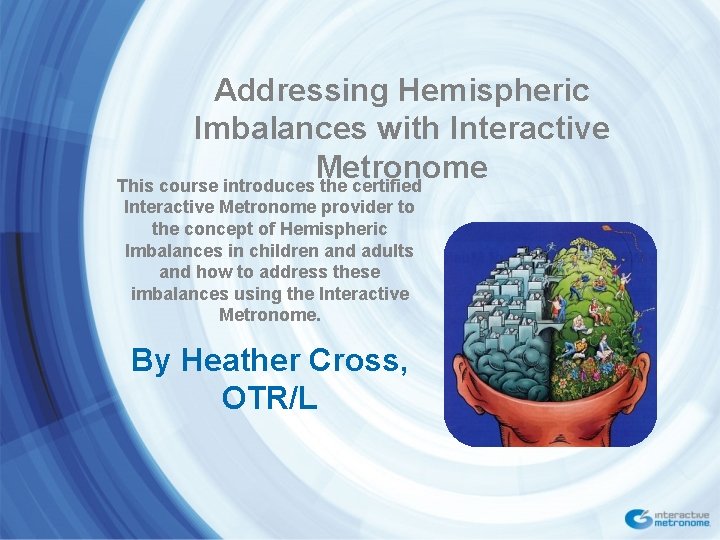 Addressing Hemispheric Imbalances with Interactive Metronome

This course introduces the certified Interactive Metronome provider to the concept of Hemispheric Imbalances in children and adults and how to address these imbalances using the Interactive Metronome.

By Heather Cross, OTR/L

interactive metronome